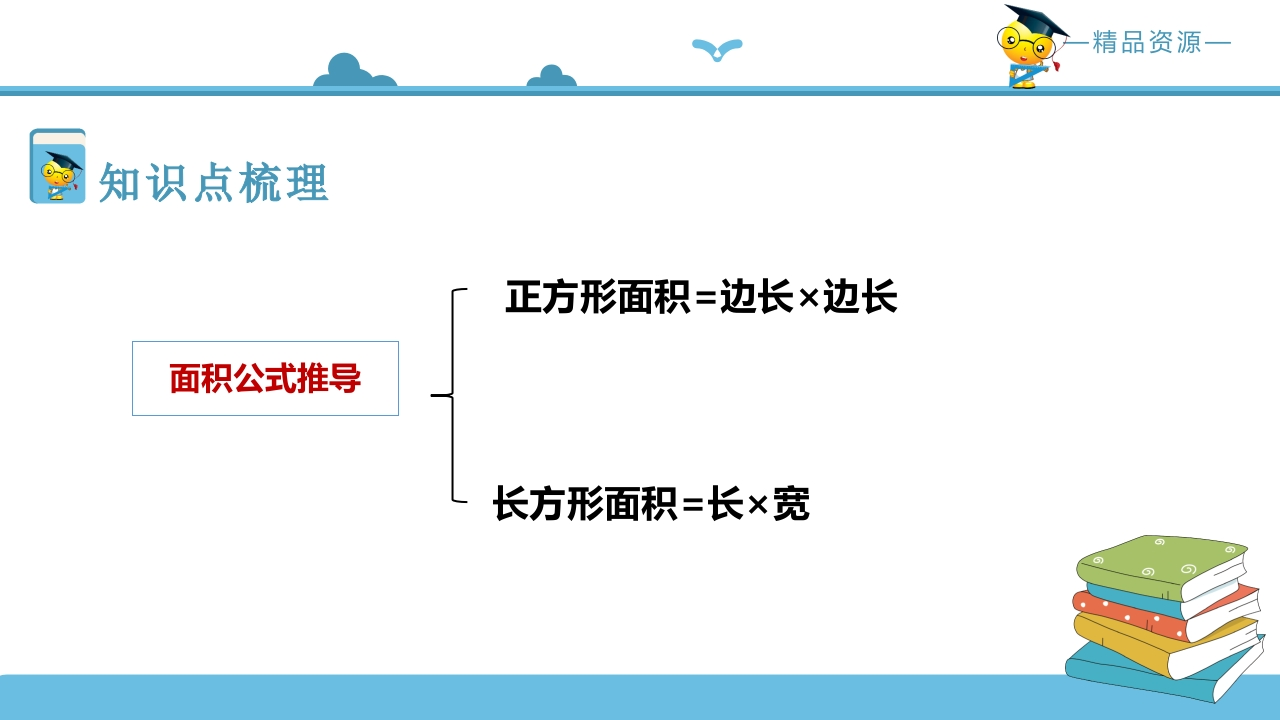 —精品资源—

知识点梳理

面积公式推导

正方形面积=边长×边长

长方形面积=长×宽